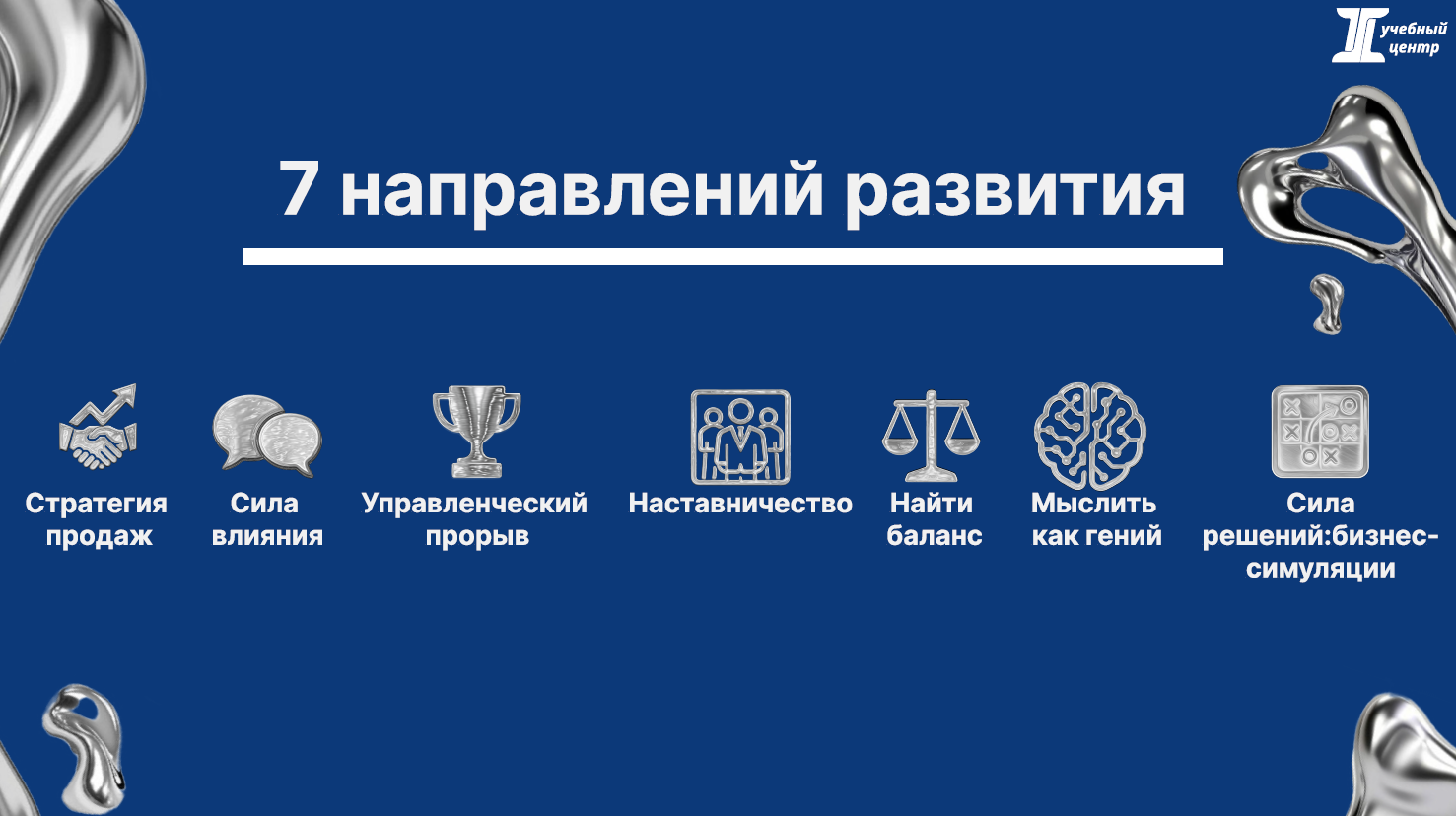 учебный центр

7 направлений развития

Стратегия продаж

Сила влияния

Управленческий прорыв

Наставничество

Найти баланс

Мыслить как гений

Сила решений:бизнес-симуляции